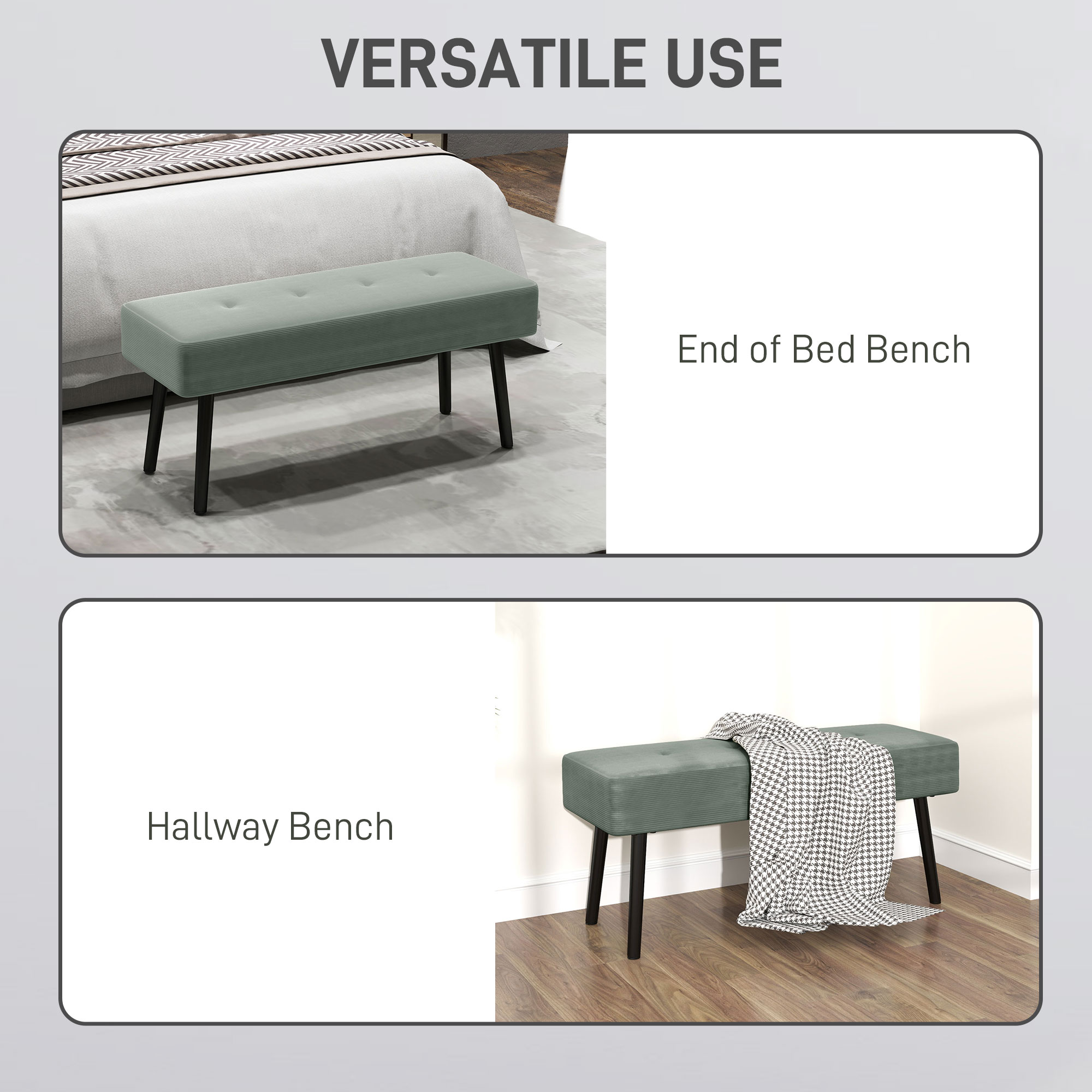 VERSATILE USE

End of Bed Bench

Hallway Bench